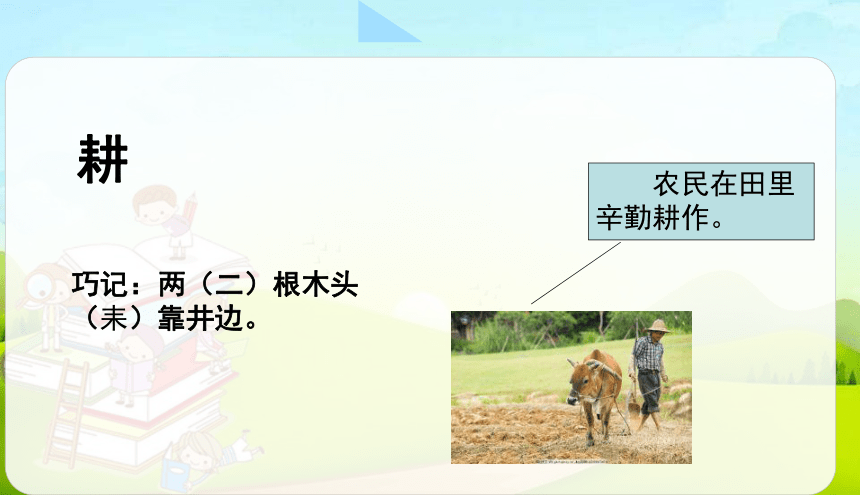 耕

巧记：两（二）根木头（耒）靠井边。

农民在田里辛勤耕作。